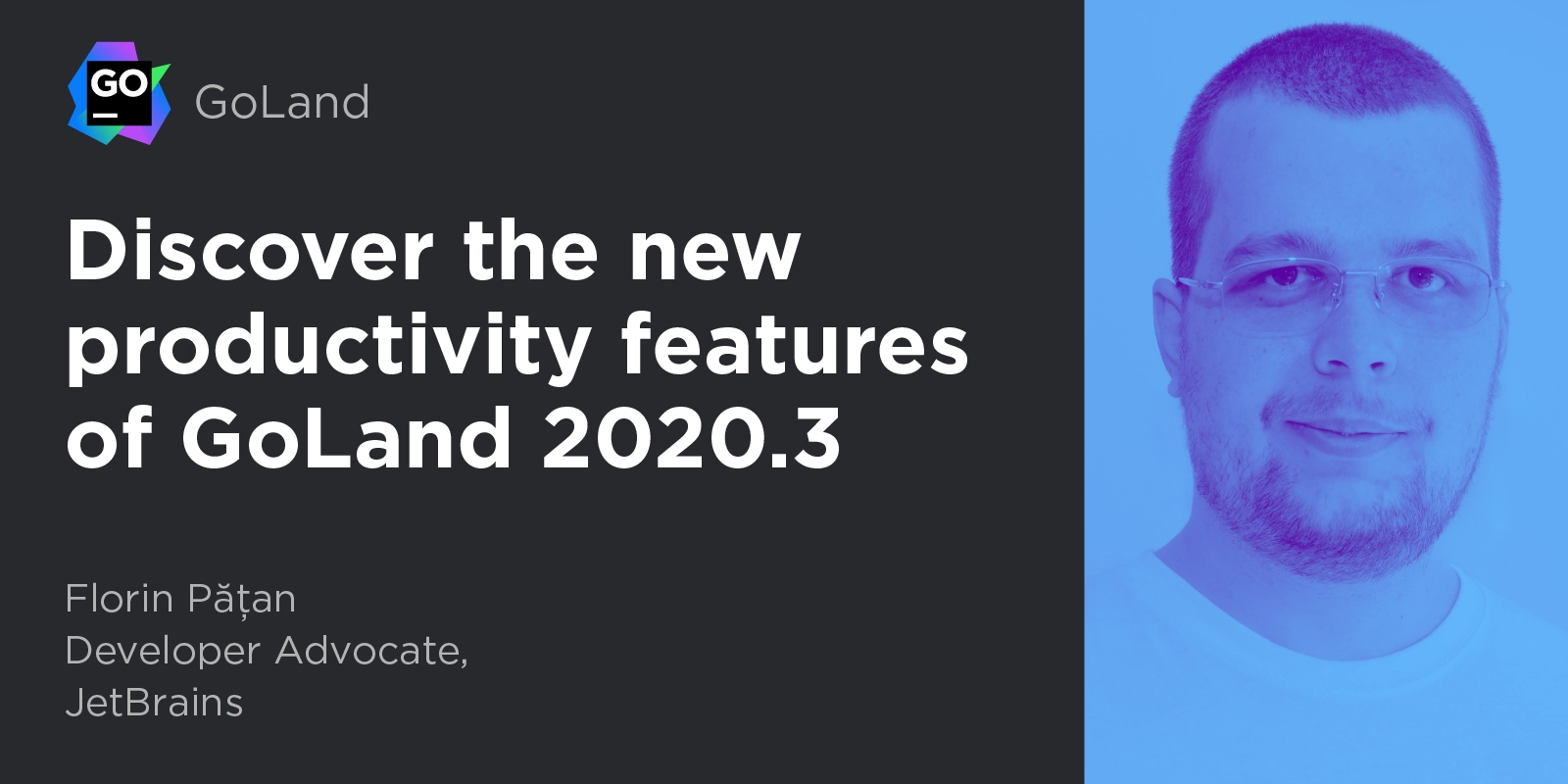 GO
GoLand

Discover the new productivity features of GoLand 2020.3

Florin Pățan
Developer Advocate,
JetBrains